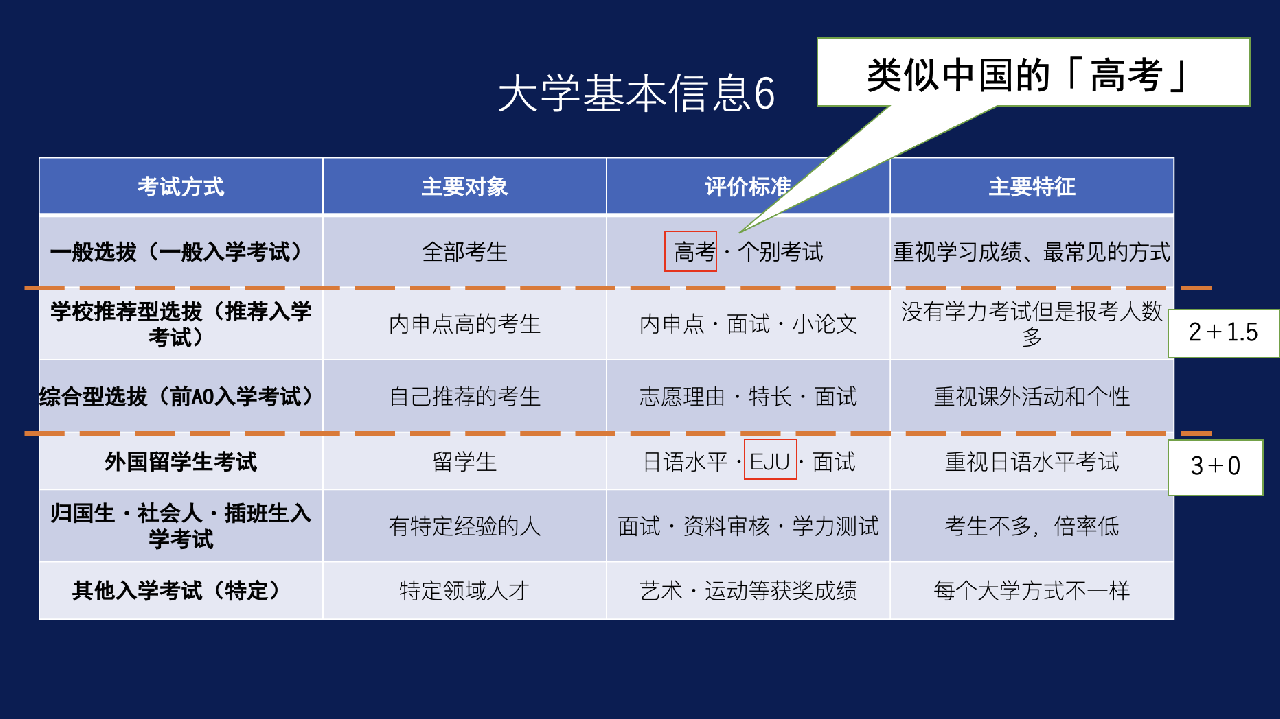 大学基本信息6

类似中国的「高考」

| 考试方式 | 主要对象 | 评价标准 | 主要特征 |
|---|---|---|---|
| 一般选拔（一般入学考试） | 全部考生 | 高考・个别考试 | 重视学习成绩、最常见的方式 |
| 学校推荐型选拔（推荐入学考试） | 内申点高的考生 | 内申点・面试・小论文 | 没有学力考试但是报考人数多 |
| 综合型选拔（前AO入学考试） | 自己推荐的考生 | 志愿理由・特长・面试 | 重视课外活动和个性 |
| 外国留学生考试 | 留学生 | 日语水平・EJU・面试 | 重视日语水平考试 |
| 归国生・社会人・插班生入学考试 | 有特定经验的人 | 面试・资料审核・学力测试 | 考生不多，倍率低 |
| 其他入学考试（特定） | 特定领域人才 | 艺术・运动等获奖成绩 | 每个大学方式不一样 |

2＋1.5

3＋0